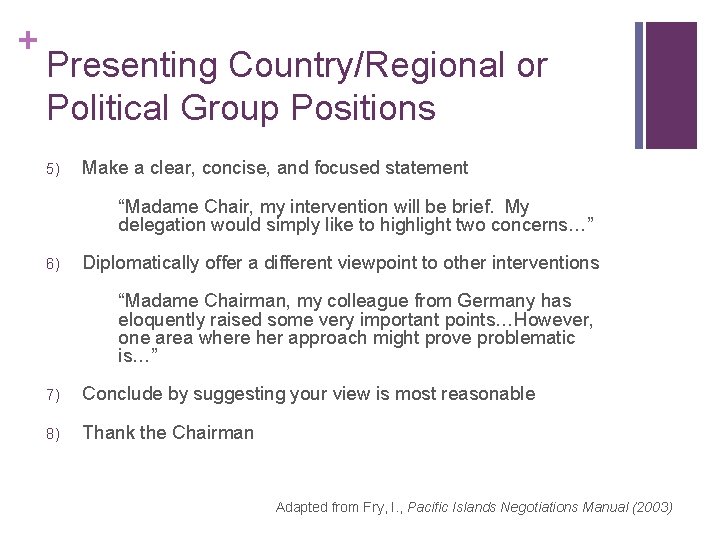 + Presenting Country/Regional or Political Group Positions

5) Make a clear, concise, and focused statement

“Madame Chair, my intervention will be brief. My delegation would simply like to highlight two concerns…”

6) Diplomatically offer a different viewpoint to other interventions

“Madame Chairman, my colleague from Germany has eloquently raised some very important points…However, one area where her approach might prove problematic is…”

7) Conclude by suggesting your view is most reasonable

8) Thank the Chairman

Adapted from Fry, I., Pacific Islands Negotiations Manual (2003)